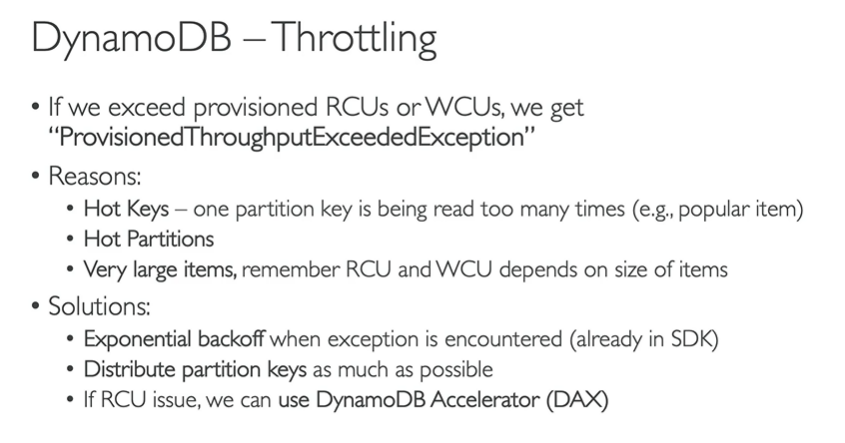 DynamoDB – Throttling

• If we exceed provisioned RCUs or WCUs, we get "ProvisionedThroughputExceededException"

• Reasons:
  • Hot Keys – one partition key is being read too many times (e.g., popular item)
  • Hot Partitions
  • Very large items, remember RCU and WCU depends on size of items

• Solutions:
  • Exponential backoff when exception is encountered (already in SDK)
  • Distribute partition keys as much as possible
  • If RCU issue, we can use DynamoDB Accelerator (DAX)